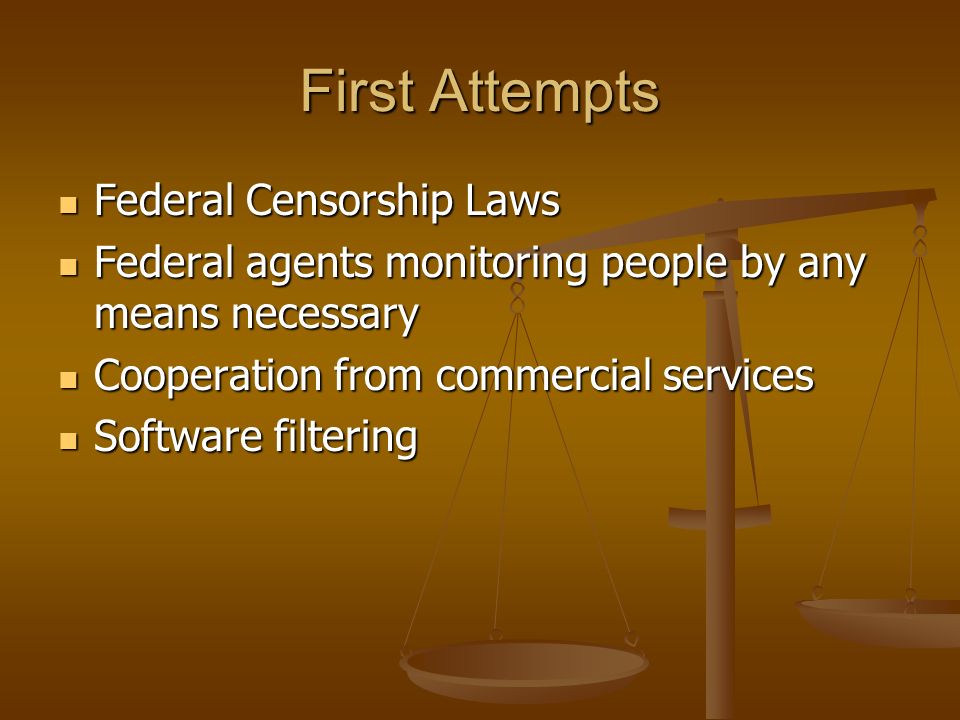 First Attempts

- Federal Censorship Laws
- Federal agents monitoring people by any means necessary
- Cooperation from commercial services
- Software filtering